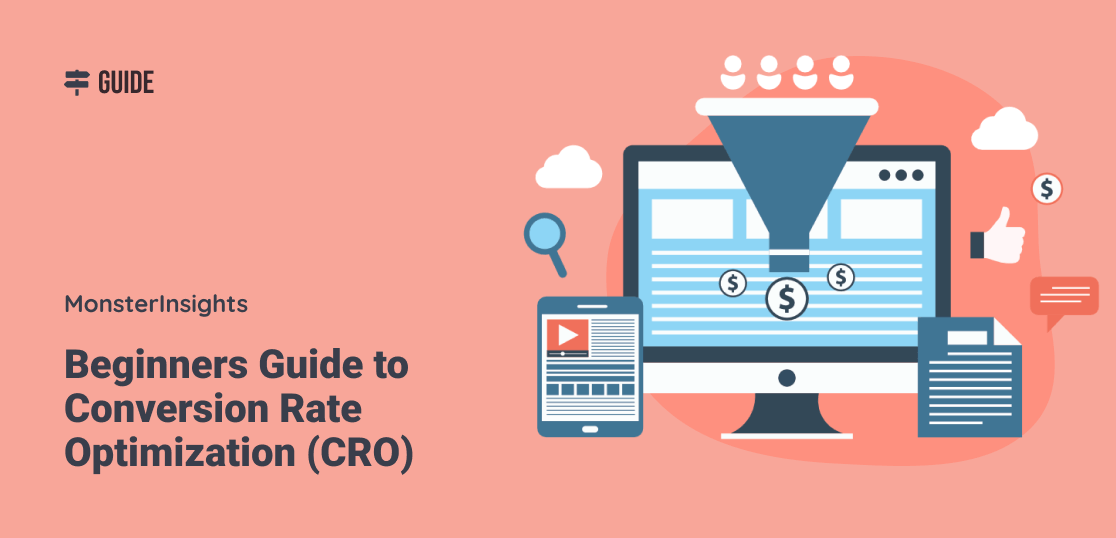 GUIDE

MonsterInsights

Beginners Guide to Conversion Rate Optimization (CRO)

$

$

$

$